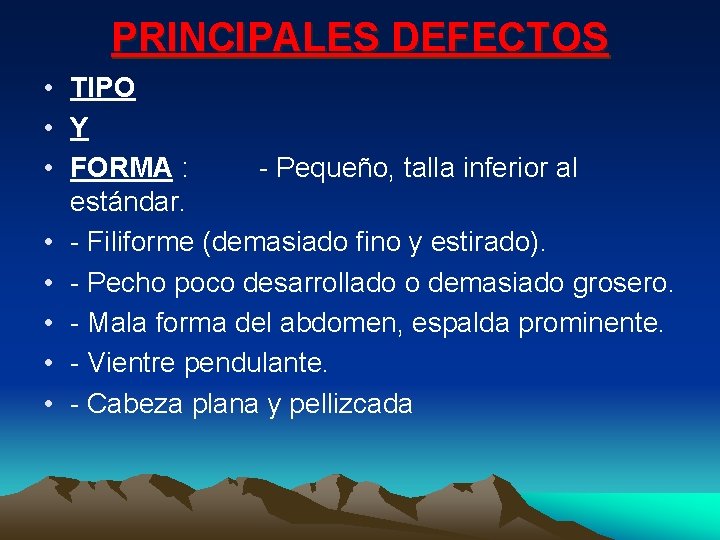 PRINCIPALES DEFECTOS

• TIPO
• Y
• FORMA : - Pequeño, talla inferior al estándar.
• - Filiforme (demasiado fino y estirado).
• - Pecho poco desarrollado o demasiado grosero.
• - Mala forma del abdomen, espalda prominente.
• - Vientre pendulante.
• - Cabeza plana y pellizcada